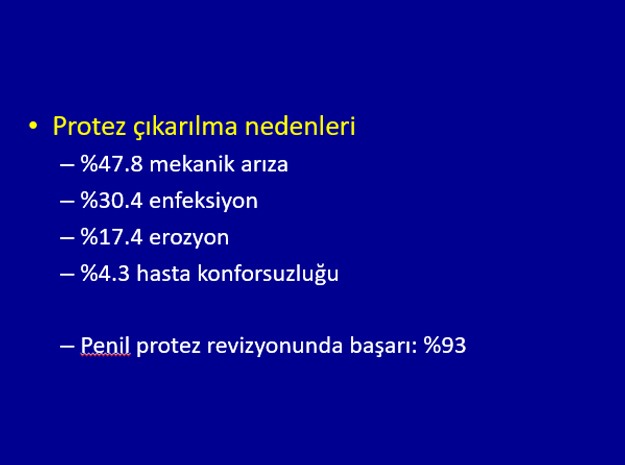 • Protez çıkarılma nedenleri

– %47.8 mekanik arıza

– %30.4 enfeksiyon

– %17.4 erozyon

– %4.3 hasta konforsuzluğu

– Penil protez revizyonunda başarı: %93